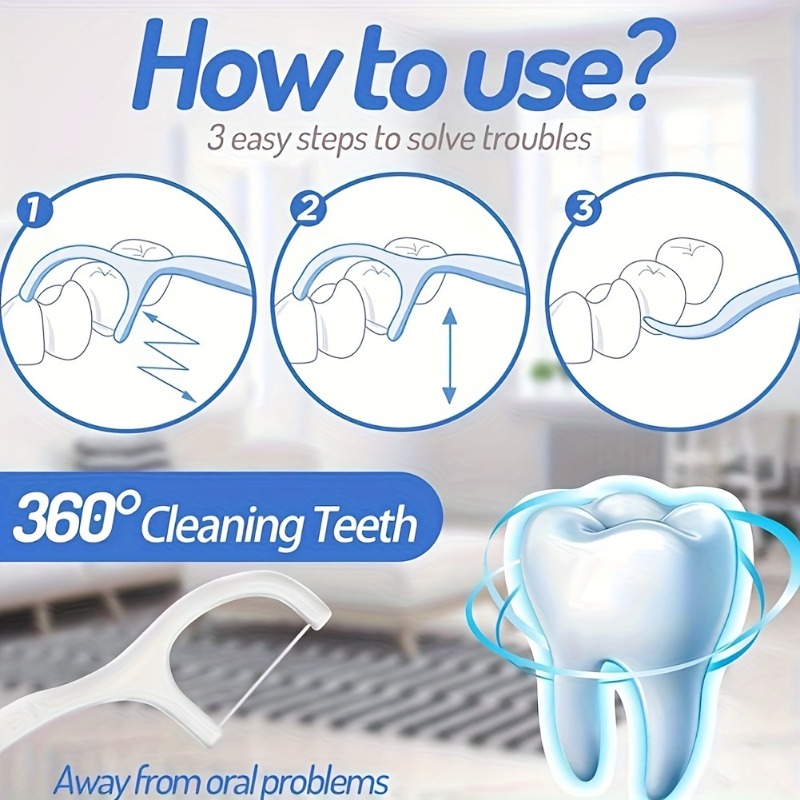 How to use?
3 easy steps to solve troubles

1

2

3

360° Cleaning Teeth

Away from oral problems